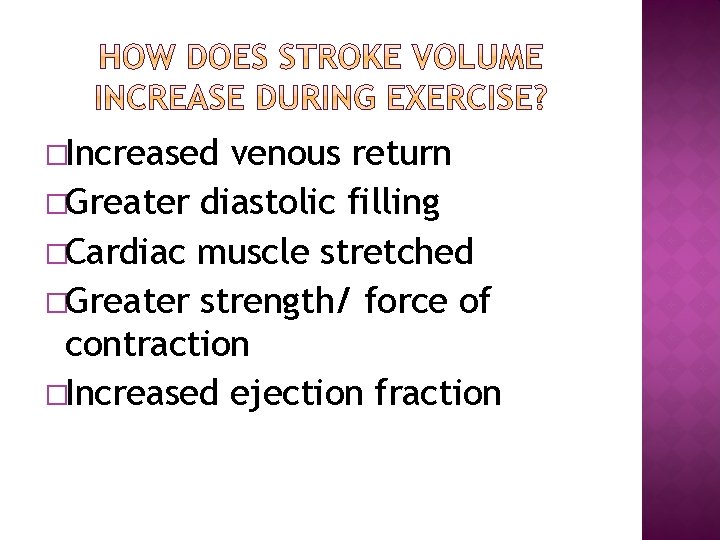 HOW DOES STROKE VOLUME INCREASE DURING EXERCISE?

□Increased venous return
□Greater diastolic filling
□Cardiac muscle stretched
□Greater strength/ force of contraction
□Increased ejection fraction